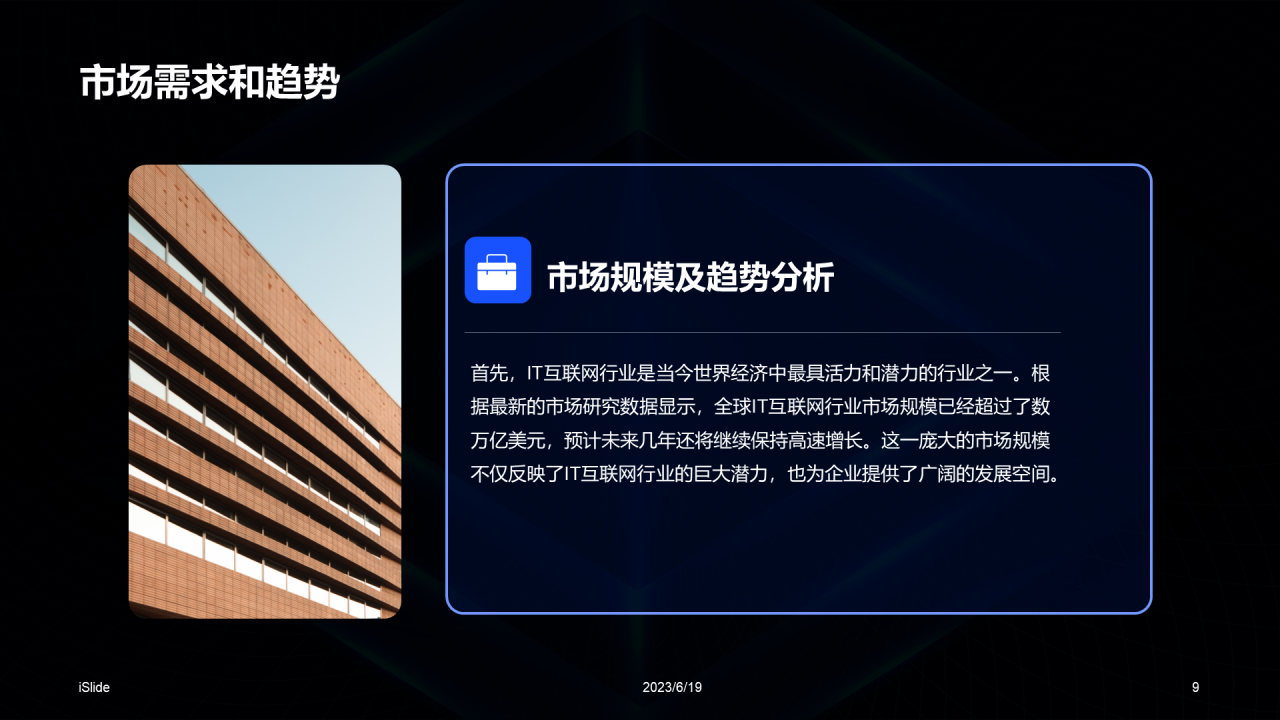 市场需求和趋势

市场规模及趋势分析

首先，IT互联网行业是当今世界经济中最具活力和潜力的行业之一。根据最新的市场研究数据显示，全球IT互联网行业市场规模已经超过了数万亿美元，预计未来几年还将继续保持高速增长。这一庞大的市场规模不仅反映了IT互联网行业的巨大潜力，也为企业提供了广阔的发展空间。

iSlide

2023/6/19

9